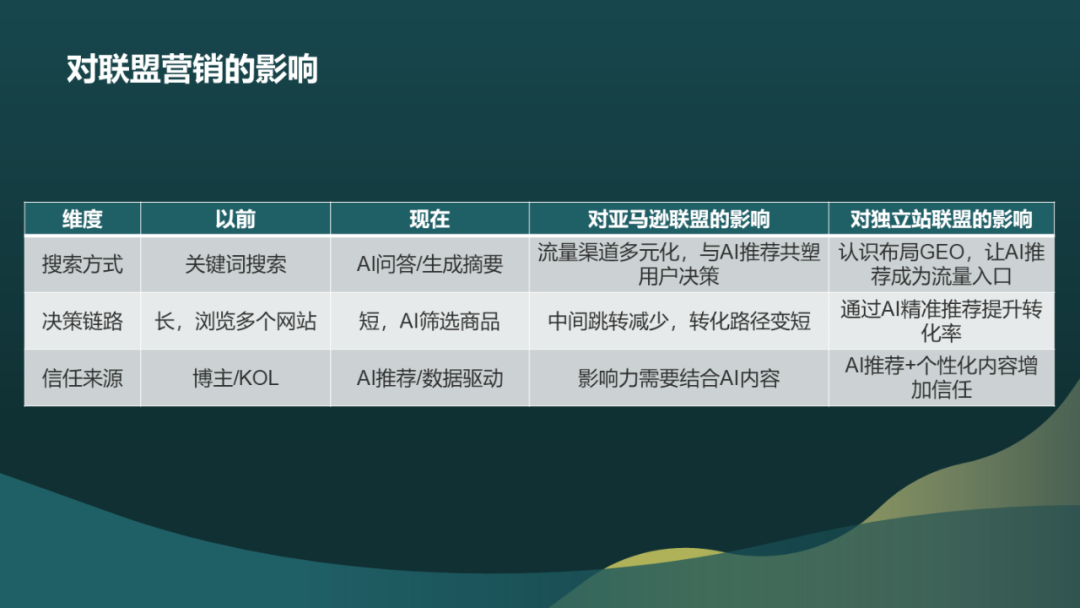 对联盟营销的影响

| 维度 | 以前 | 现在 | 对亚马逊联盟的影响 | 对独立站联盟的影响 |
|---|---|---|---|---|
| 搜索方式 | 关键词搜索 | AI问答/生成摘要 | 流量渠道多元化，与AI推荐共塑用户决策 | 认识布局GEO，让AI推荐成为流量入口 |
| 决策链路 | 长，浏览多个网站 | 短，AI筛选商品 | 中间跳转减少，转化路径变短 | 通过AI精准推荐提升转化率 |
| 信任来源 | 博主/KOL | AI推荐/数据驱动 | 影响力需要结合AI内容 | AI推荐+个性化内容增加信任 |